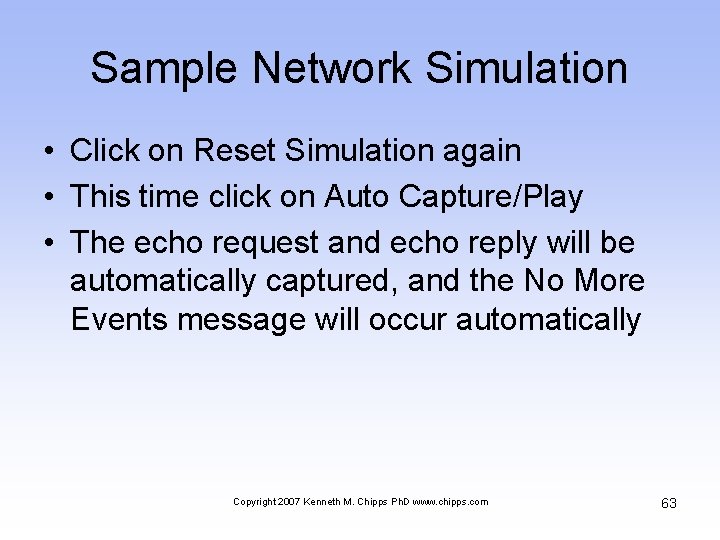 Sample Network Simulation

• Click on Reset Simulation again
• This time click on Auto Capture/Play
• The echo request and echo reply will be automatically captured, and the No More Events message will occur automatically

Copyright 2007 Kenneth M. Chipps PhD www.chipps.com

63